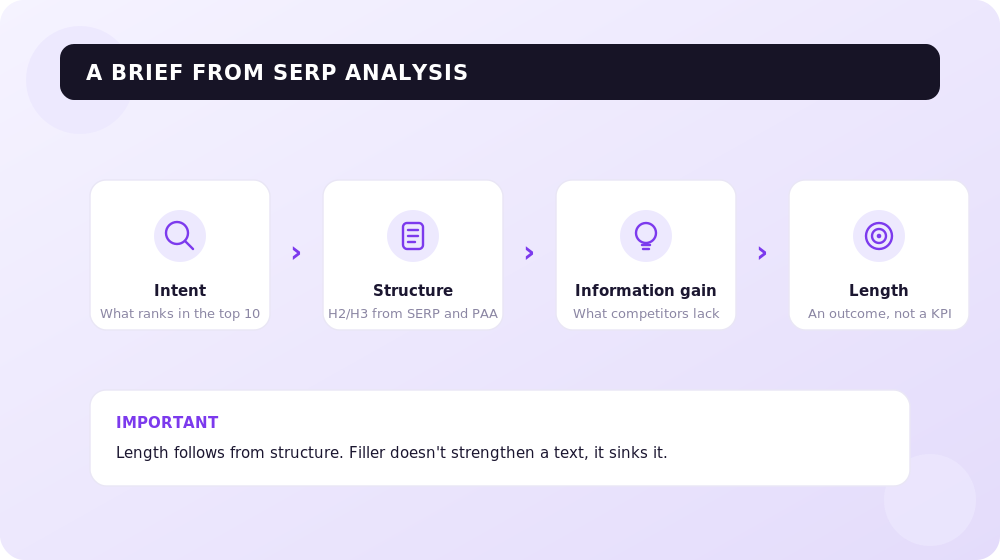 A BRIEF FROM SERP ANALYSIS

Intent
What ranks in the top 10

Structure
H2/H3 from SERP and PAA

Information gain
What competitors lack

Length
An outcome, not a KPI

IMPORTANT

Length follows from structure. Filler doesn't strengthen a text, it sinks it.